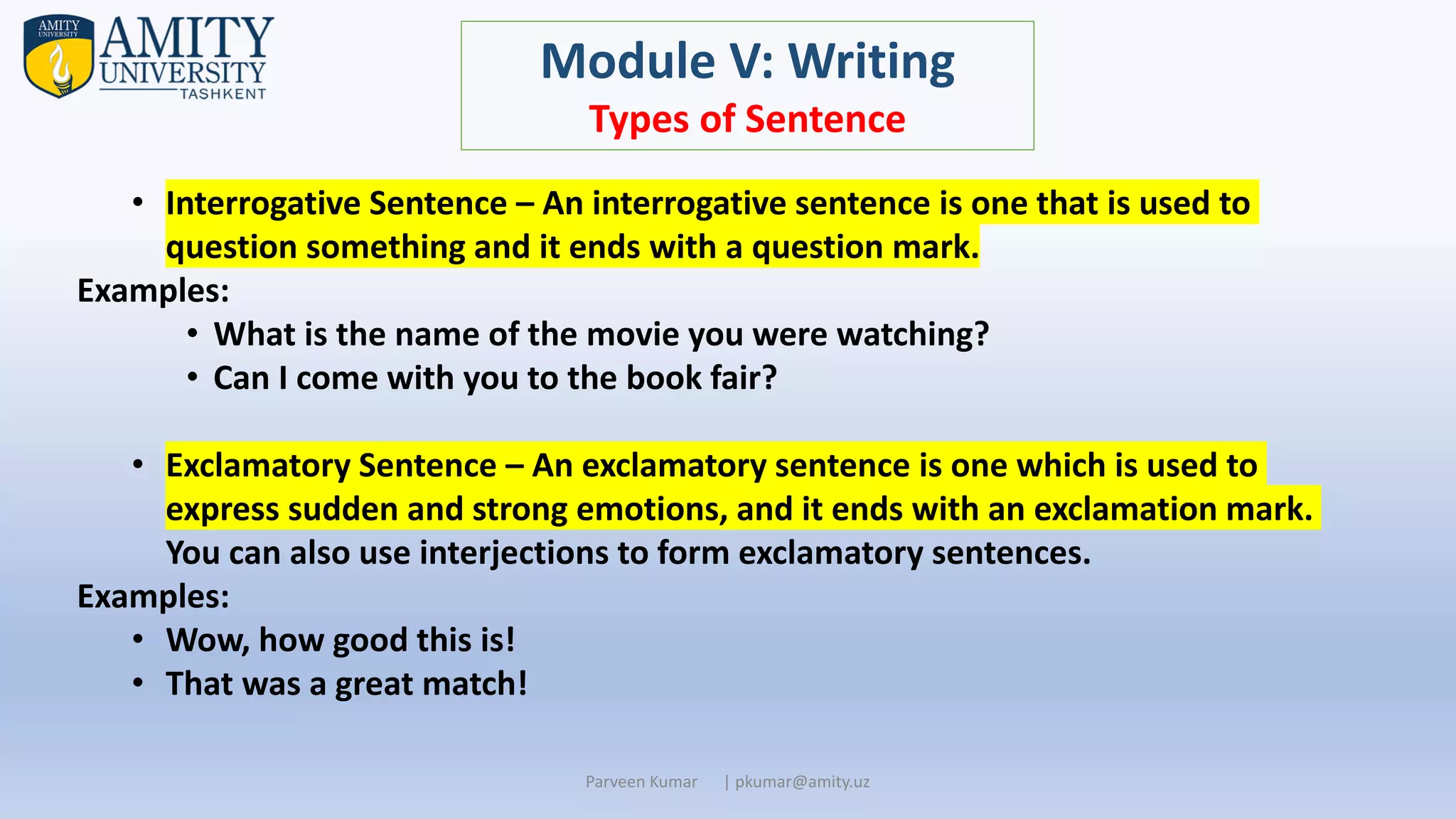 AMITY UNIVERSITY
AMITY UNIVERSITY TASHKENT

Module V: Writing
Types of Sentence

• Interrogative Sentence – An interrogative sentence is one that is used to question something and it ends with a question mark.
Examples:
• What is the name of the movie you were watching?
• Can I come with you to the book fair?

• Exclamatory Sentence – An exclamatory sentence is one which is used to express sudden and strong emotions, and it ends with an exclamation mark. You can also use interjections to form exclamatory sentences.
Examples:
• Wow, how good this is!
• That was a great match!

Parveen Kumar | pkumar@amity.uz